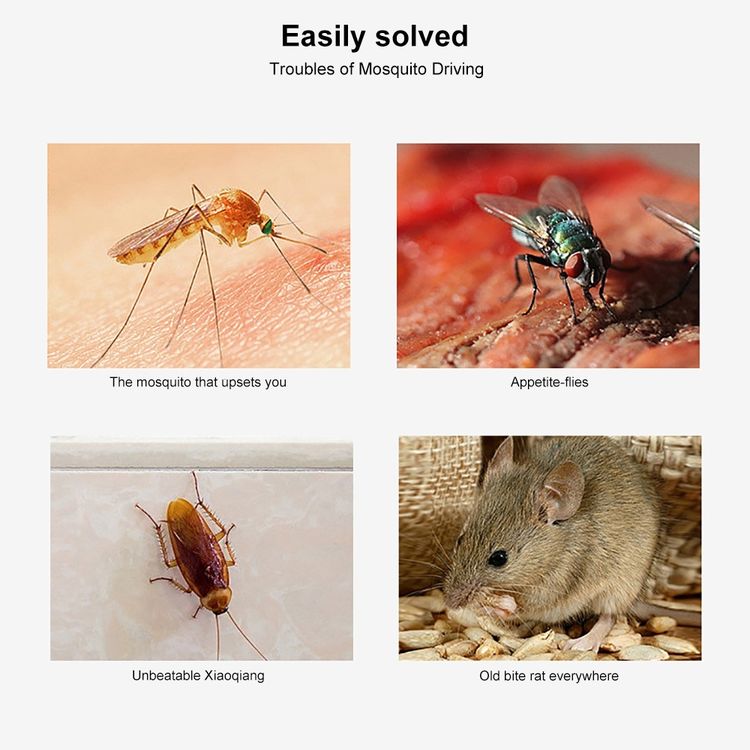 Easily solved

Troubles of Mosquito Driving

The mosquito that upsets you

Appetite-flies

Unbeatable Xiaoqiang

Old bite rat everywhere